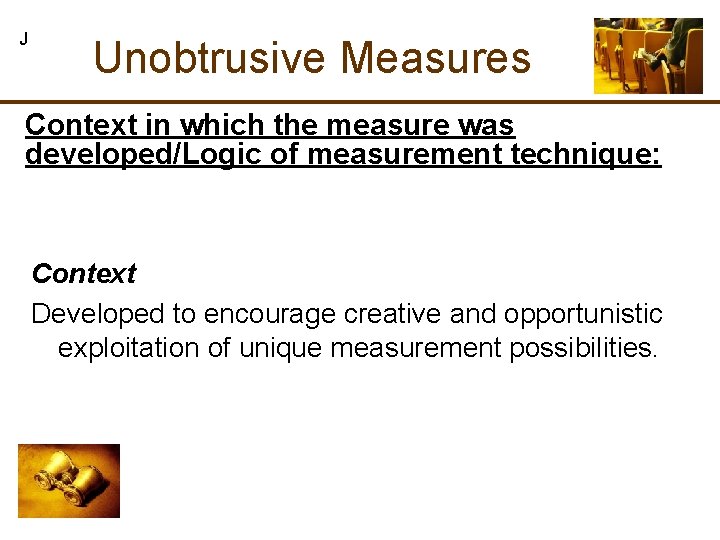 J

Unobtrusive Measures

Context in which the measure was developed/Logic of measurement technique:

Context

Developed to encourage creative and opportunistic exploitation of unique measurement possibilities.